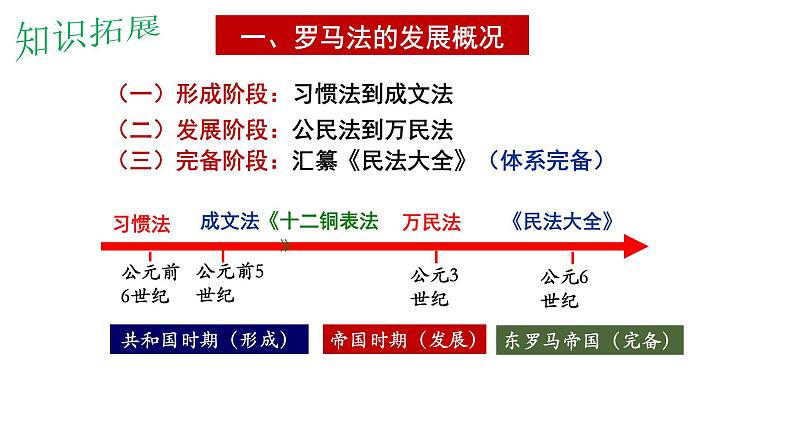 知识拓展

一、罗马法的发展概况

（一）形成阶段：习惯法到成文法
（二）发展阶段：公民法到万民法
（三）完备阶段：汇纂《民法大全》（体系完备）

习惯法 成文法《十二铜表法》 万民法 《民法大全》

公元前6世纪 公元前5世纪 公元3世纪 公元6世纪

共和国时期（形成） 帝国时期（发展） 东罗马帝国（完备）